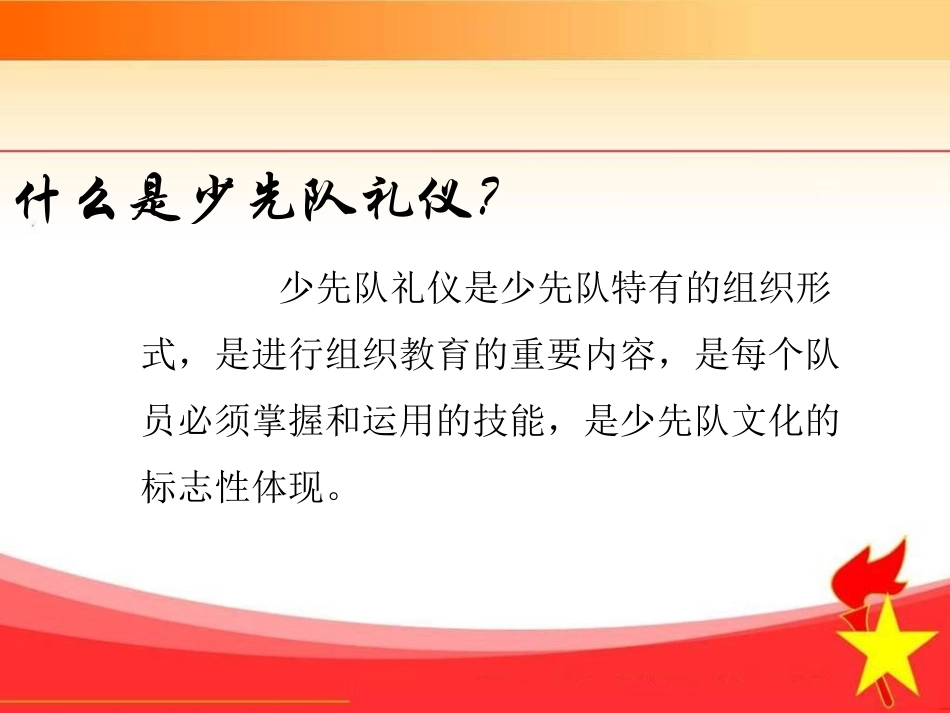 什么是少先队礼仪?

少先队礼仪是少先队特有的组织形式，是进行组织教育的重要内容，是每个队员必须掌握和运用的技能，是少先队文化的标志性体现。